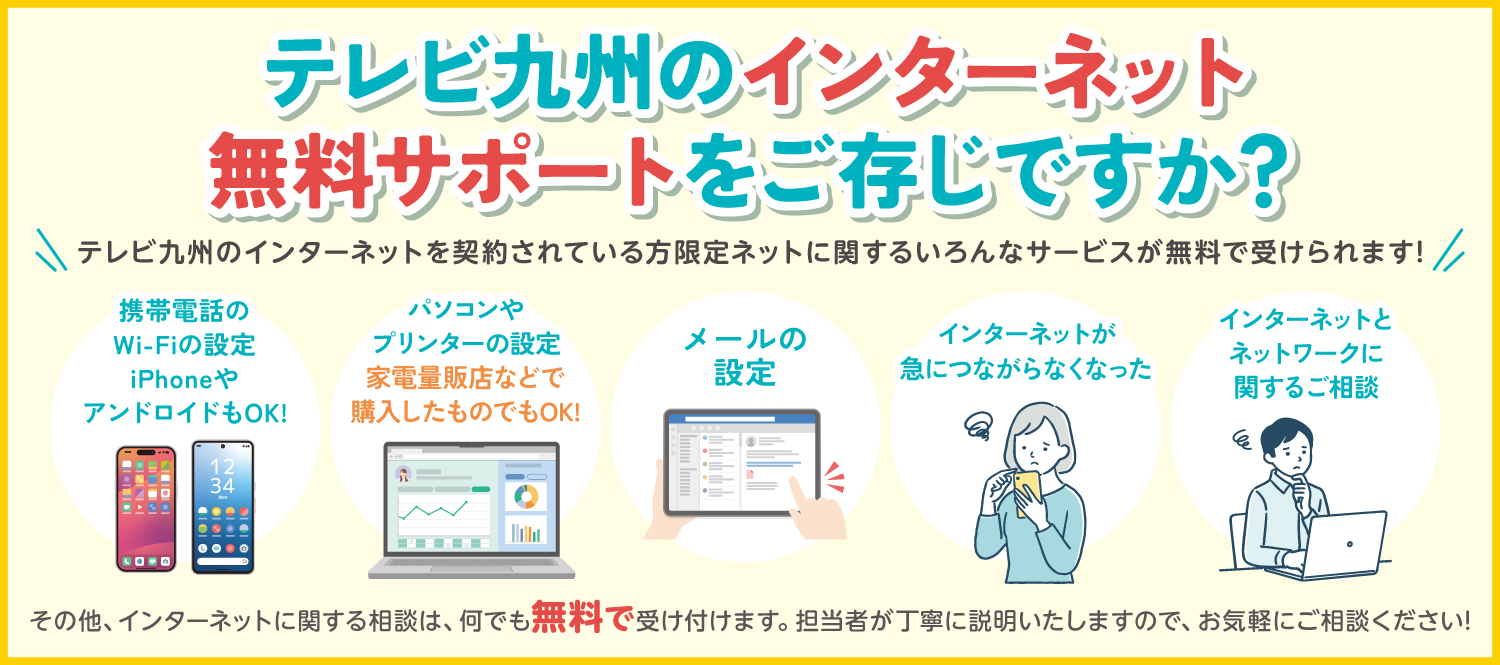 テレビ九州のインターネット
無料サポートをご存じですか?

テレビ九州のインターネットを契約されている方限定ネットに関するいろんなサービスが無料で受けられます!

携帯電話の
Wi-Fiの設定
iPhoneや
アンドロイドもOK!

12
34

パソコンや
プリンターの設定
家電量販店などで
購入したものでもOK!

メールの
設定

インターネットが
急につながらなくなった

インターネットと
ネットワークに
関するご相談

その他、インターネットに関する相談は、何でも無料で受け付けます。担当者が丁寧に説明いたしますので、お気軽にご相談ください!